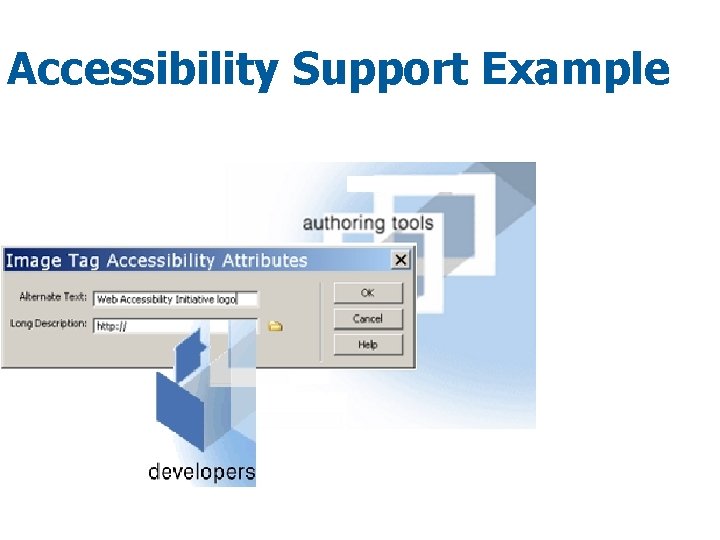 Accessibility Support Example

authoring tools

Image Tag Accessibility Attributes

Alternate Text: Web Accessibility Initiative logo

Long Description: http://

OK

Cancel

Help

developers